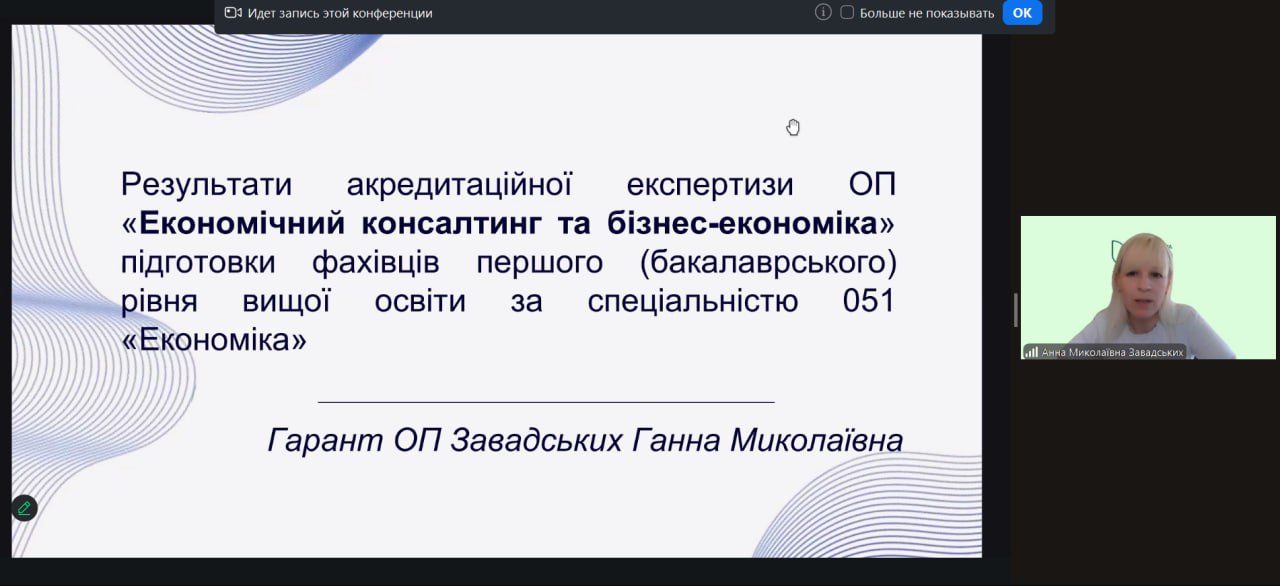 Идет запись этой конференции

Больше не показывать OK

Результати акредитаційної експертизи ОП «Економічний консалтинг та бізнес-економіка» підготовки фахівців першого (бакалаврського) рівня вищої освіти за спеціальністю 051 «Економіка»

Гарант ОП Завадських Ганна Миколаївна

Анна Миколаївна Завадських